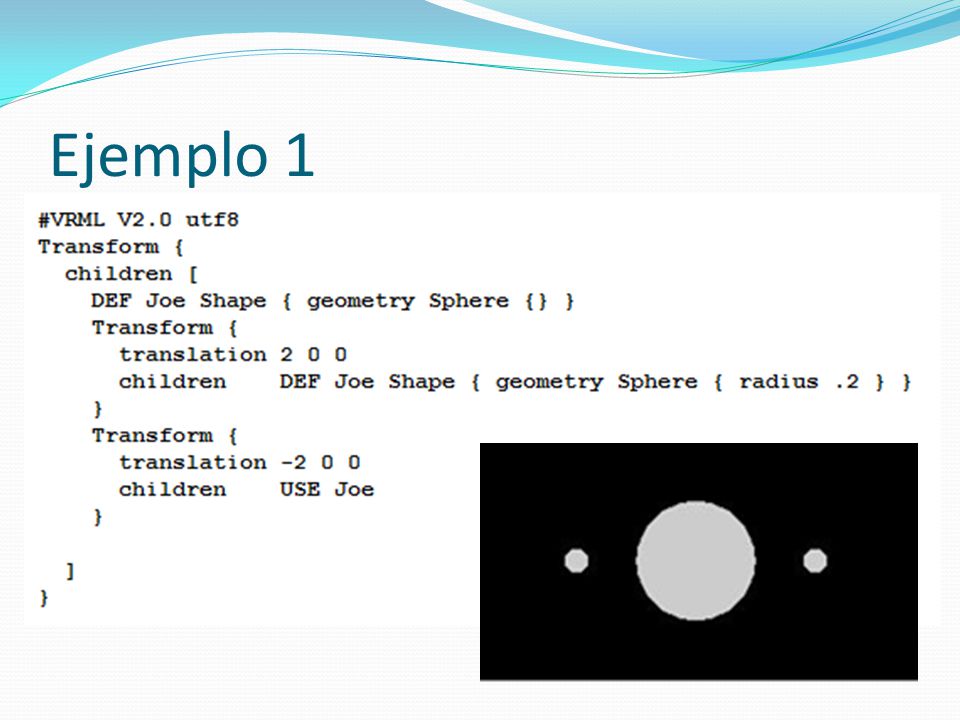 Ejemplo 1

#VRML V2.0 utf8
Transform {
  children [
    DEF Joe Shape { geometry Sphere {} }
    Transform {
      translation 2 0 0
      children    DEF Joe Shape { geometry Sphere { radius .2 } }
    }
    Transform {
      translation -2 0 0
      children    USE Joe
    }

  ]
}